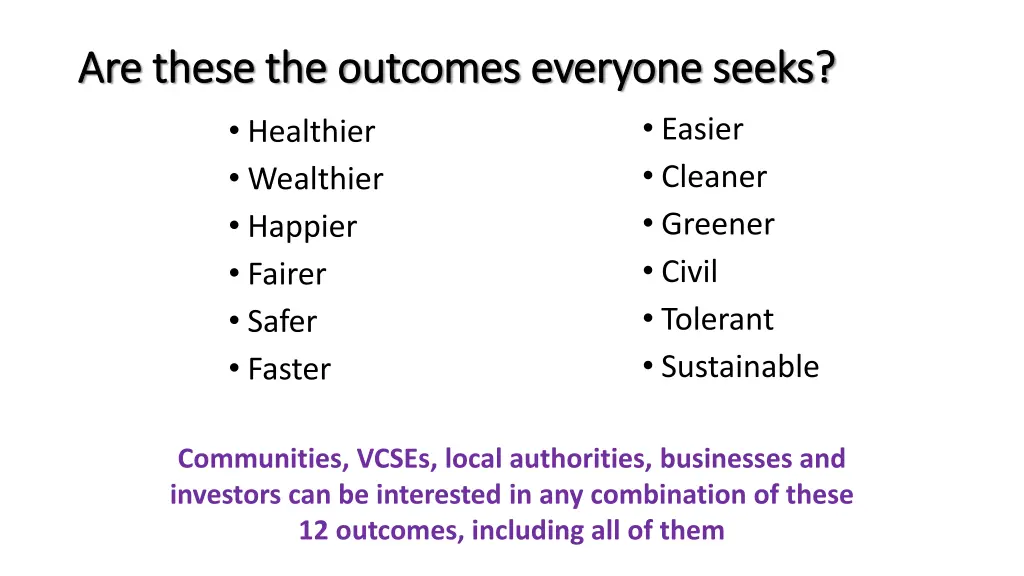 Are these the outcomes everyone seeks?

• Healthier
• Wealthier
• Happier
• Fairer
• Safer
• Faster

• Easier
• Cleaner
• Greener
• Civil
• Tolerant
• Sustainable

Communities, VCSEs, local authorities, businesses and investors can be interested in any combination of these 12 outcomes, including all of them